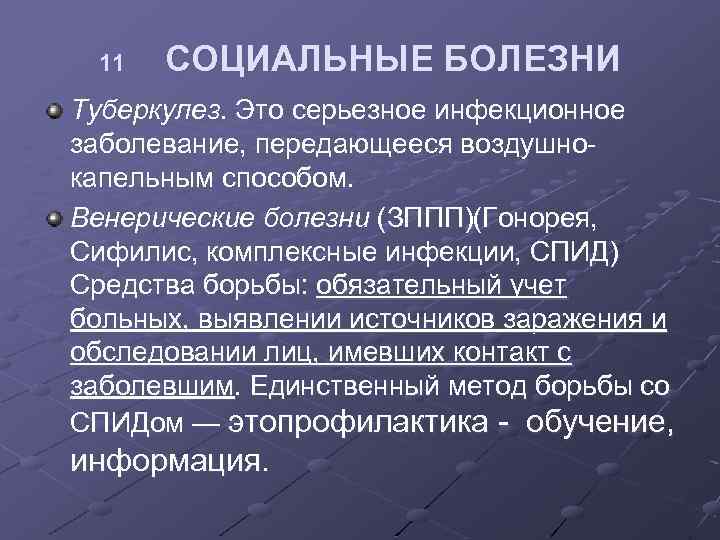 11 СОЦИАЛЬНЫЕ БОЛЕЗНИ

Туберкулез. Это серьезное инфекционное заболевание, передающееся воздушно-капельным способом.

Венерические болезни (ЗППП)(Гонорея, Сифилис, комплексные инфекции, СПИД) Средства борьбы: обязательный учет больных, выявлении источников заражения и обследовании лиц, имевших контакт с заболевшим. Единственный метод борьбы со СПИДом — этопрофилактика - обучение, информация.